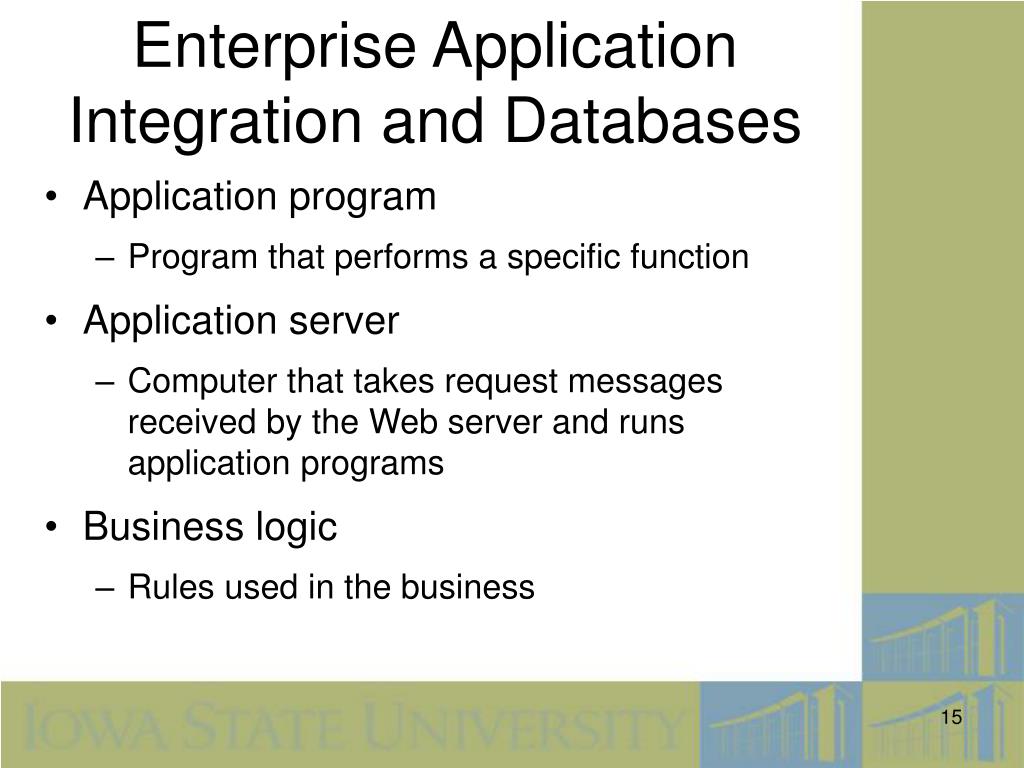 Enterprise Application Integration and Databases

• Application program
– Program that performs a specific function
• Application server
– Computer that takes request messages received by the Web server and runs application programs
• Business logic
– Rules used in the business

IOWA STATE UNIVERSITY

15